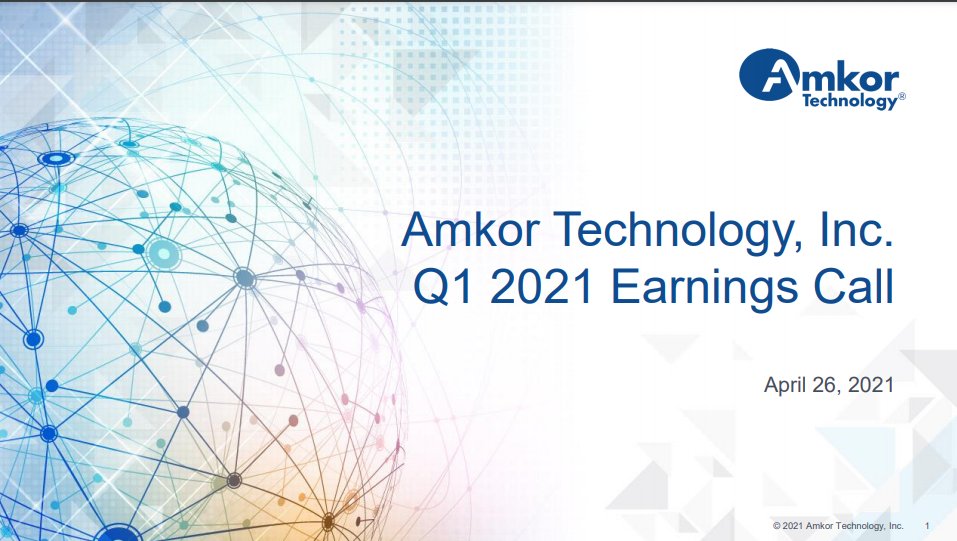 Amkor Technology®

Amkor Technology, Inc.
Q1 2021 Earnings Call

April 26, 2021

© 2021 Amkor Technology, Inc. 1